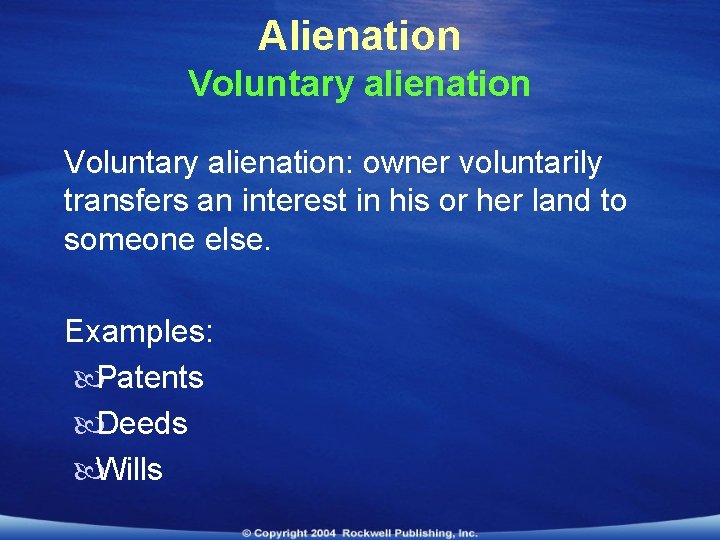 Alienation
Voluntary alienation

Voluntary alienation: owner voluntarily transfers an interest in his or her land to someone else.

Examples:
Patents
Deeds
Wills

© Copyright 2004 Rockwell Publishing, Inc.